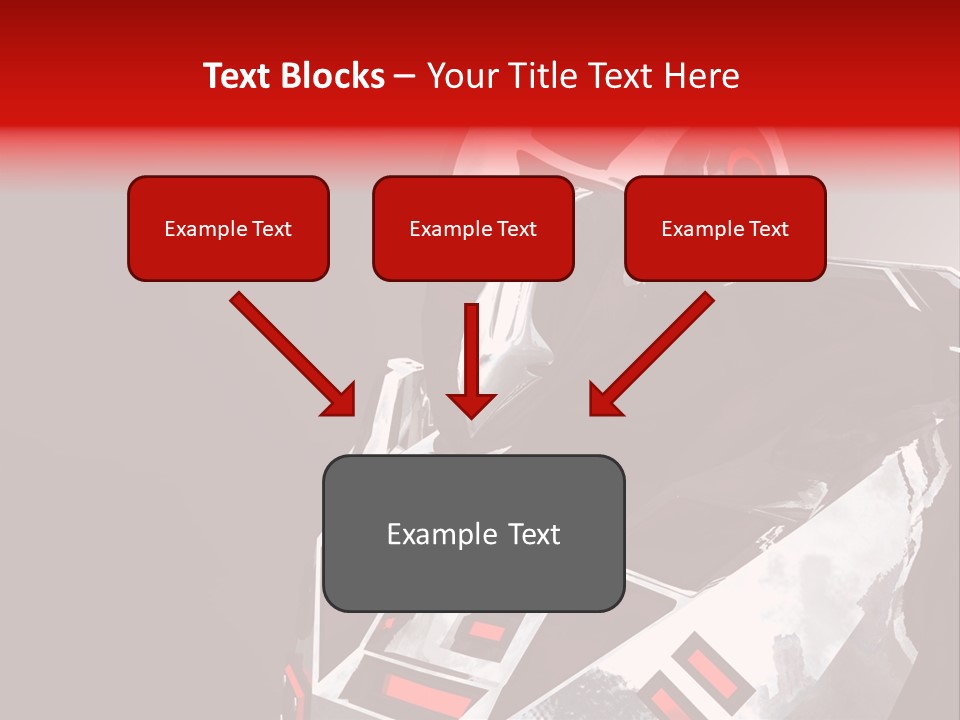 Text Blocks – Your Title Text Here

Example Text

Example Text

Example Text

Example Text